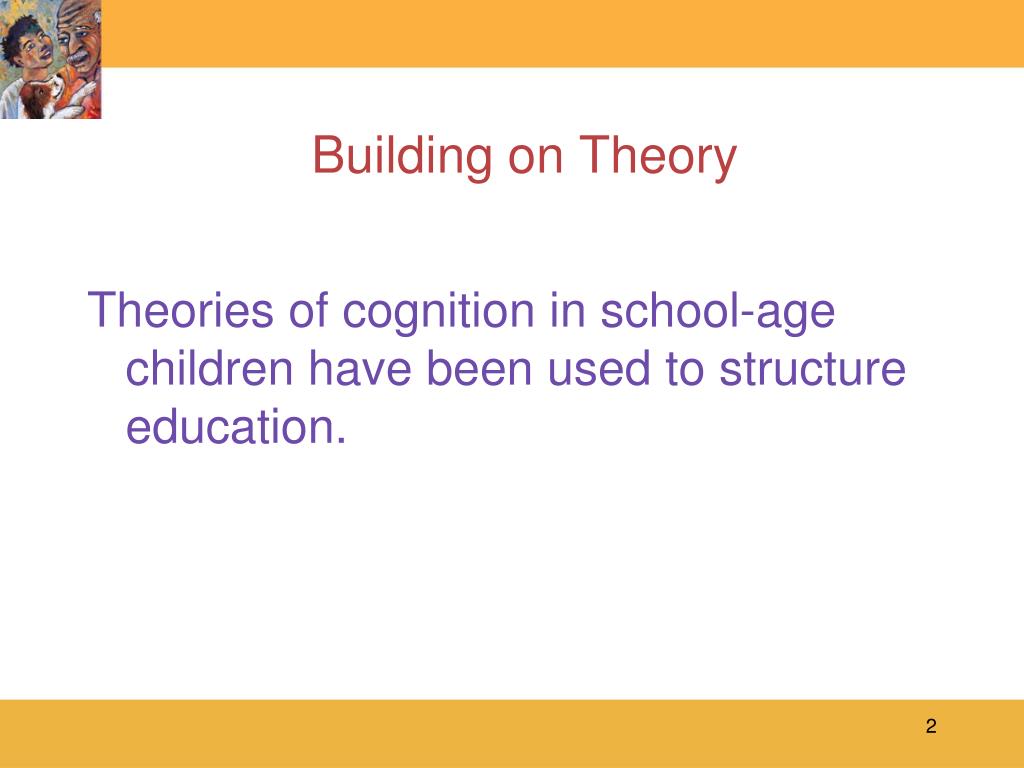 Building on Theory

Theories of cognition in school-age children have been used to structure education.

2